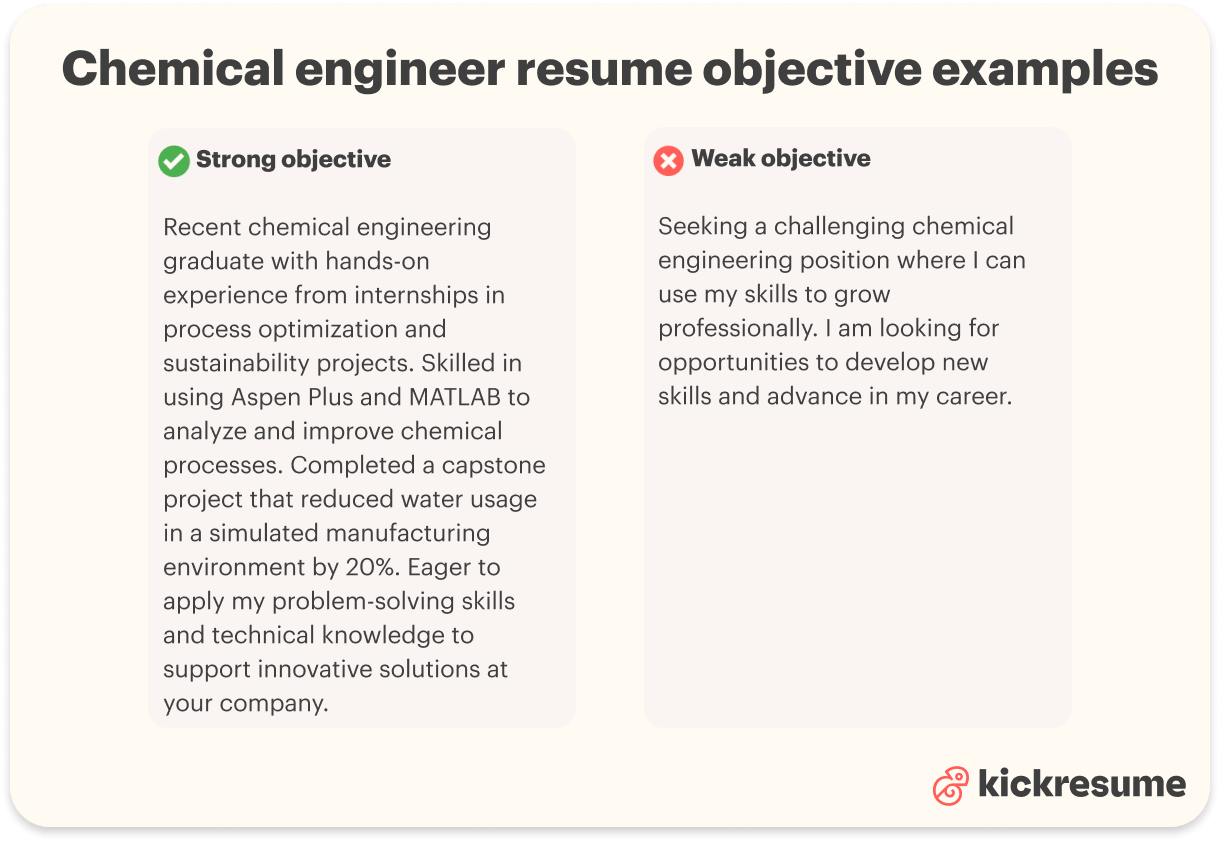 Chemical engineer resume objective examples

Strong objective

Recent chemical engineering graduate with hands-on experience from internships in process optimization and sustainability projects. Skilled in using Aspen Plus and MATLAB to analyze and improve chemical processes. Completed a capstone project that reduced water usage in a simulated manufacturing environment by 20%. Eager to apply my problem-solving skills and technical knowledge to support innovative solutions at your company.

Weak objective

Seeking a challenging chemical engineering position where I can use my skills to grow professionally. I am looking for opportunities to develop new skills and advance in my career.

kickresume